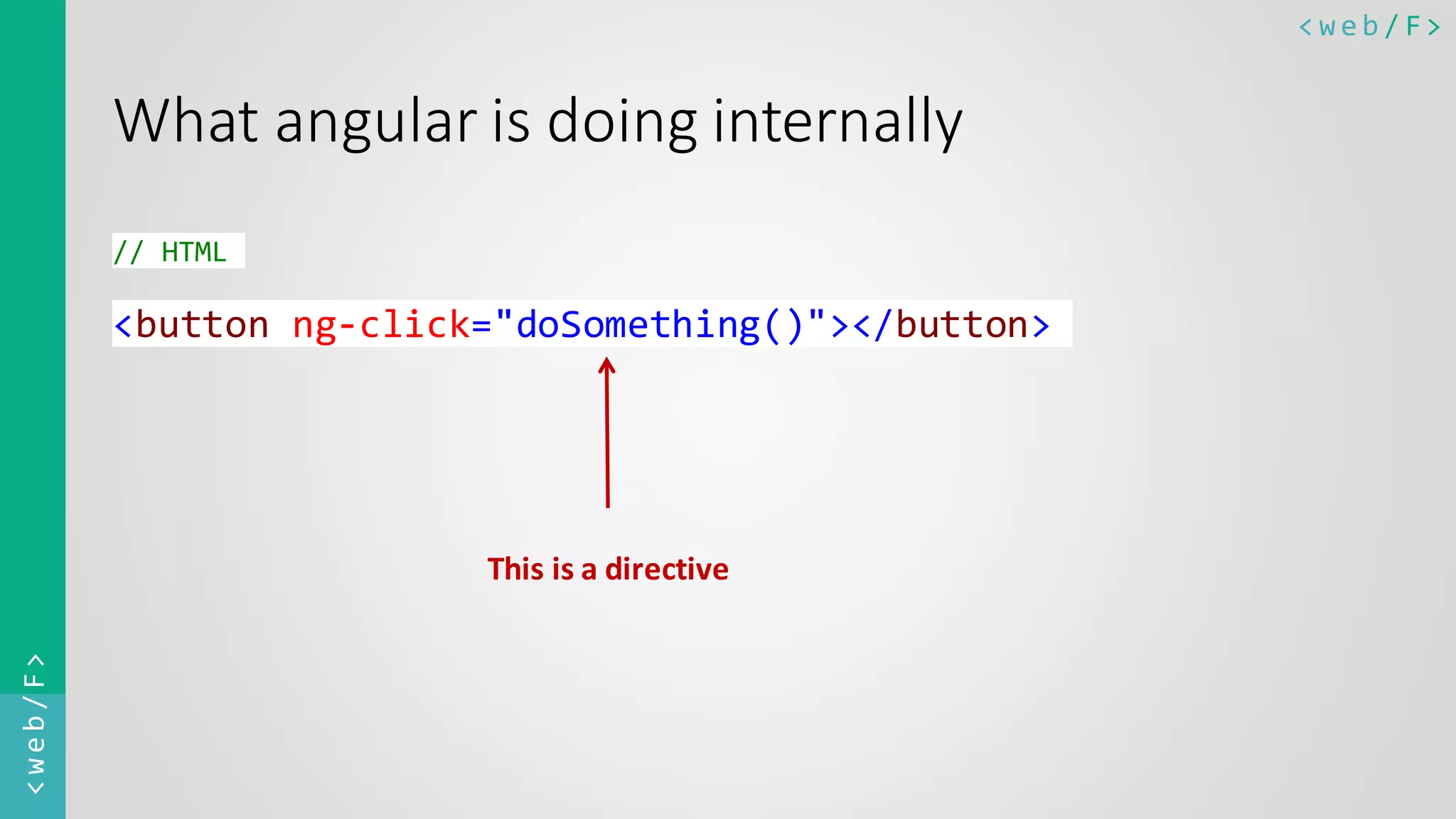 <web/F>

What angular is doing internally

// HTML

<button ng-click="doSomething()"></button>

This is a directive

<web/F>